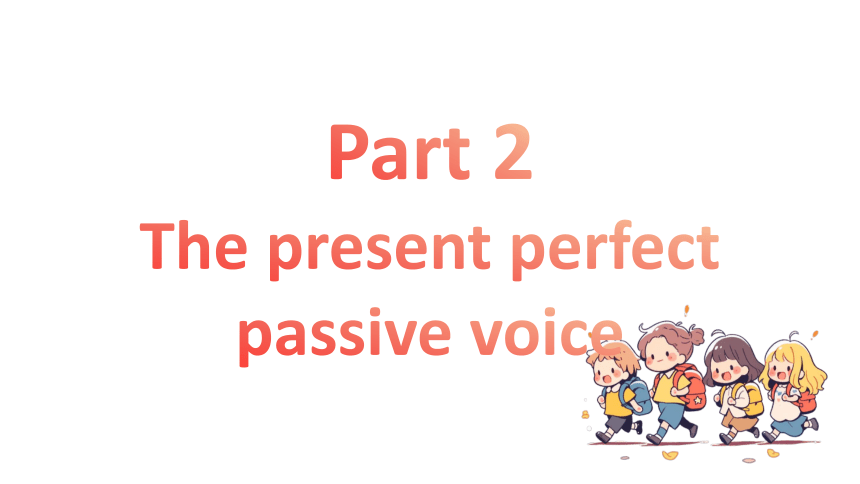 Part 2
The present perfect passive voice